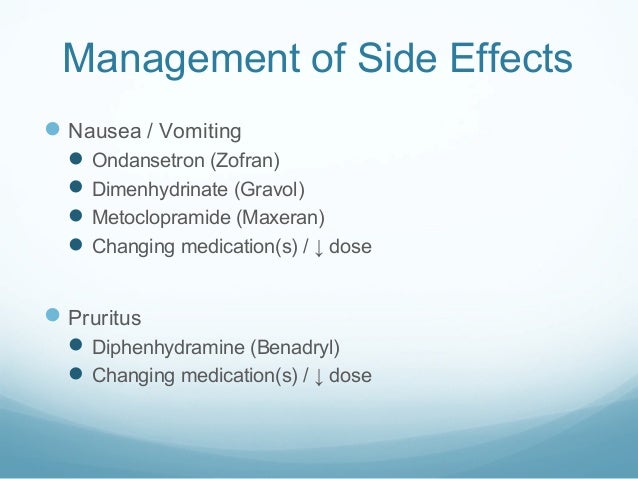 Management of Side Effects

- Nausea / Vomiting
  - Ondansetron (Zofran)
  - Dimenhydrinate (Gravol)
  - Metoclopramide (Maxeran)
  - Changing medication(s) / ↓ dose

- Pruritus
  - Diphenhydramine (Benadryl)
  - Changing medication(s) / ↓ dose